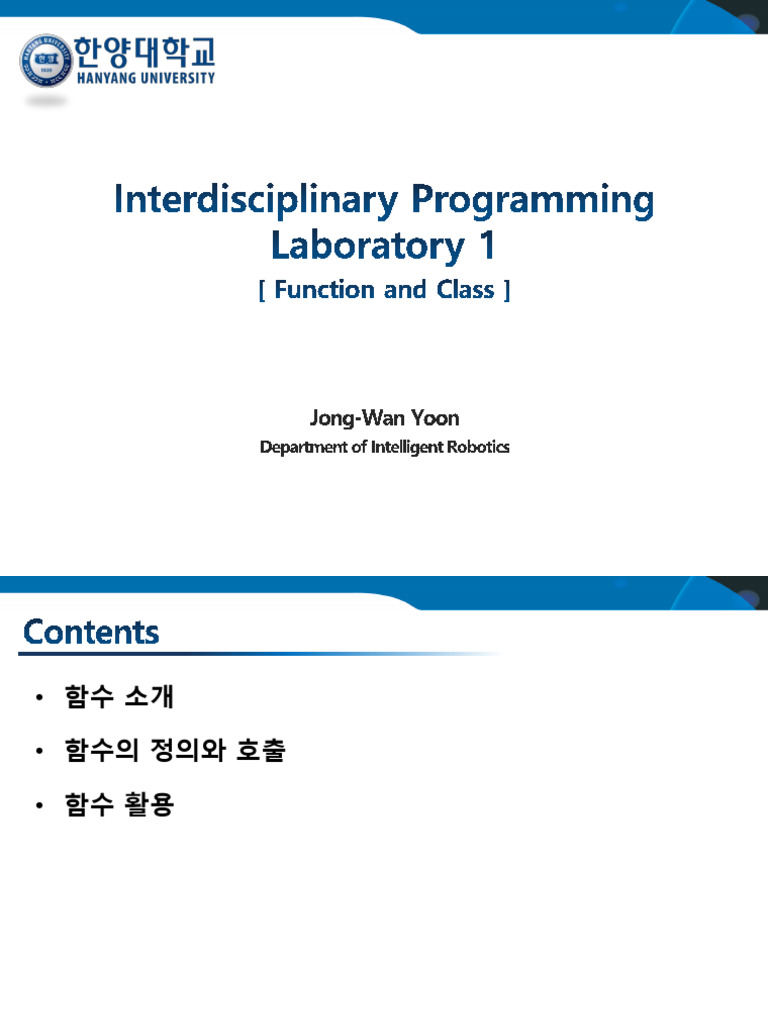 한양대학교
HANYANG UNIVERSITY

Interdisciplinary Programming Laboratory 1
[ Function and Class ]

Jong-Wan Yoon
Department of Intelligent Robotics

Contents

• 함수 소개
• 함수의 정의와 호출
• 함수 활용